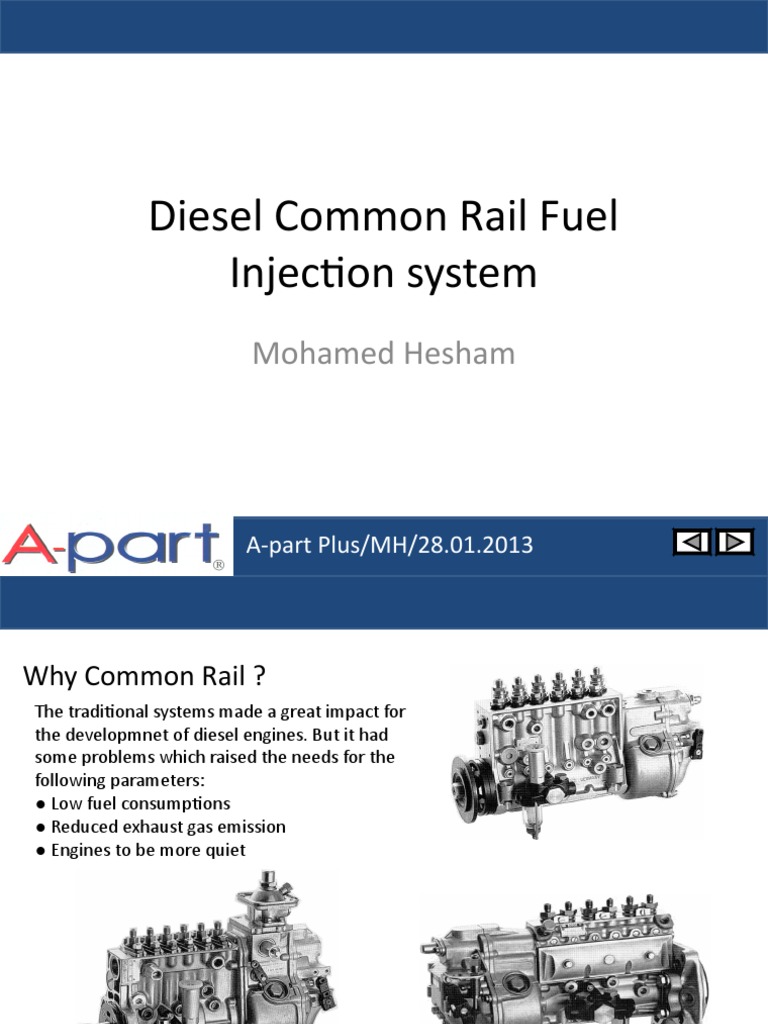 Diesel Common Rail Fuel Injection system

Mohamed Hesham

A-part®

A-part Plus/MH/28.01.2013

Why Common Rail ?

The traditional systems made a great impact for the developmnet of diesel engines. But it had some problems which raised the needs for the following parameters:
● Low fuel consumptions
● Reduced exhaust gas emission
● Engines to be more quiet